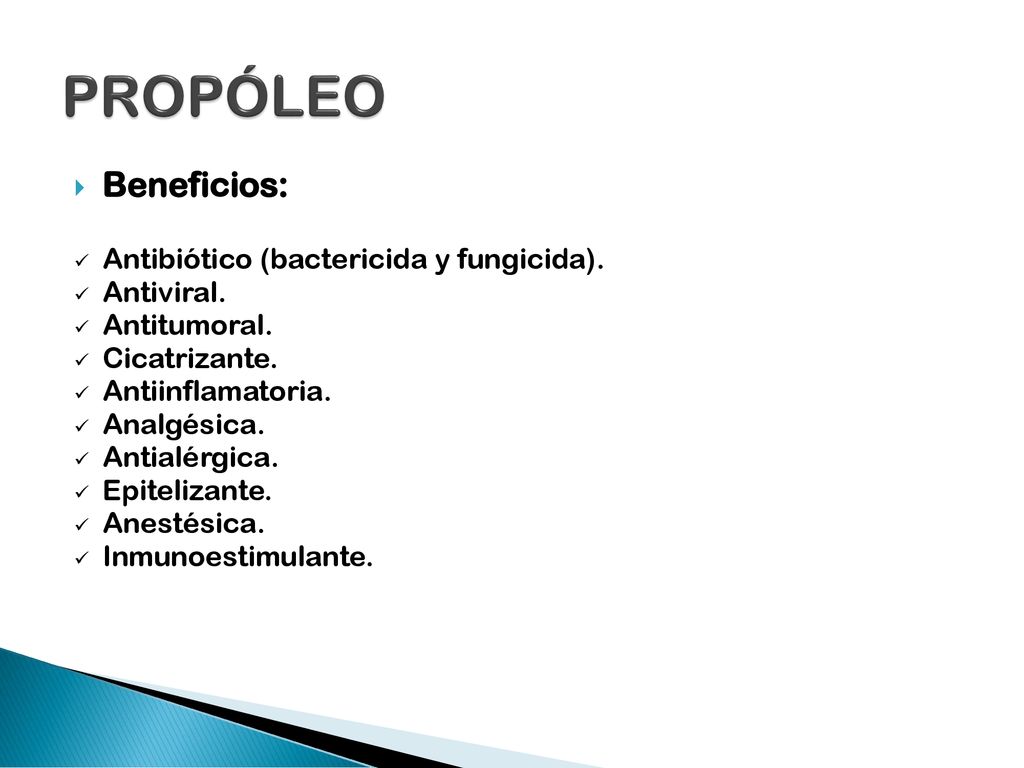 PROPÓLEO

Beneficios:

Antibiótico (bactericida y fungicida).
Antiviral.
Antitumoral.
Cicatrizante.
Antiinflamatoria.
Analgésica.
Antialérgica.
Epitelizante.
Anestésica.
Inmunoestimulante.